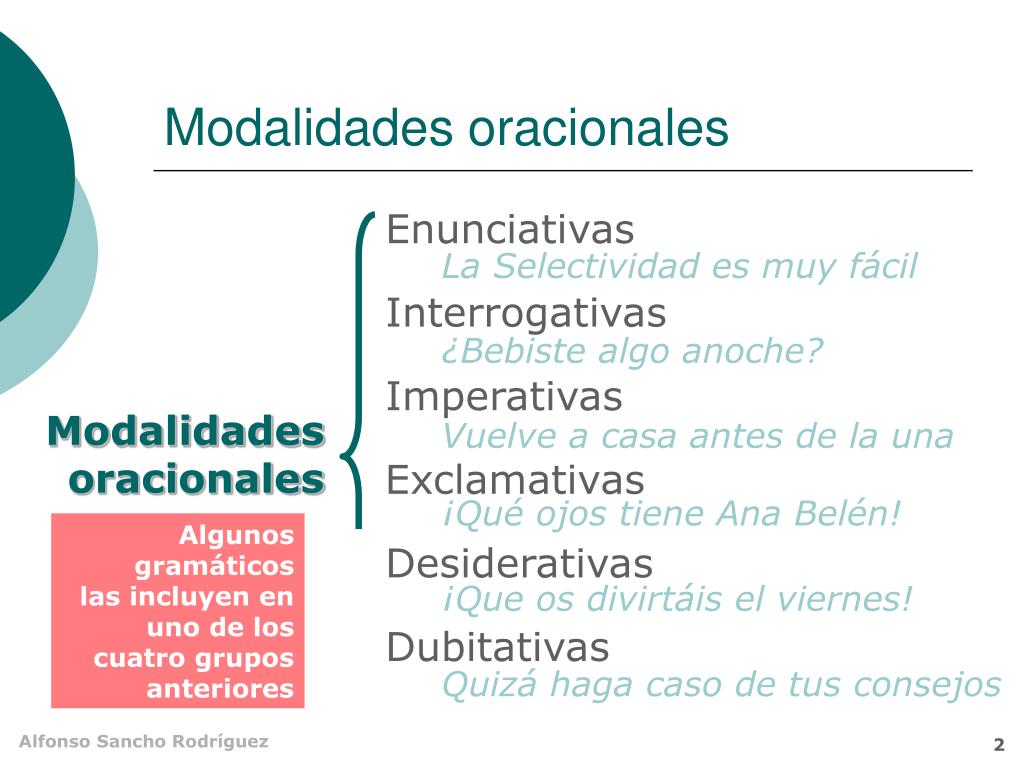 Modalidades oracionales

Modalidades oracionales

Algunos gramáticos las incluyen en uno de los cuatro grupos anteriores

Enunciativas
La Selectividad es muy fácil
Interrogativas
¿Bebiste algo anoche?
Imperativas
Vuelve a casa antes de la una
Exclamativas
¡Qué ojos tiene Ana Belén!
Desiderativas
¡Que os divirtáis el viernes!
Dubitativas
Quizá haga caso de tus consejos

Alfonso Sancho Rodríguez

2